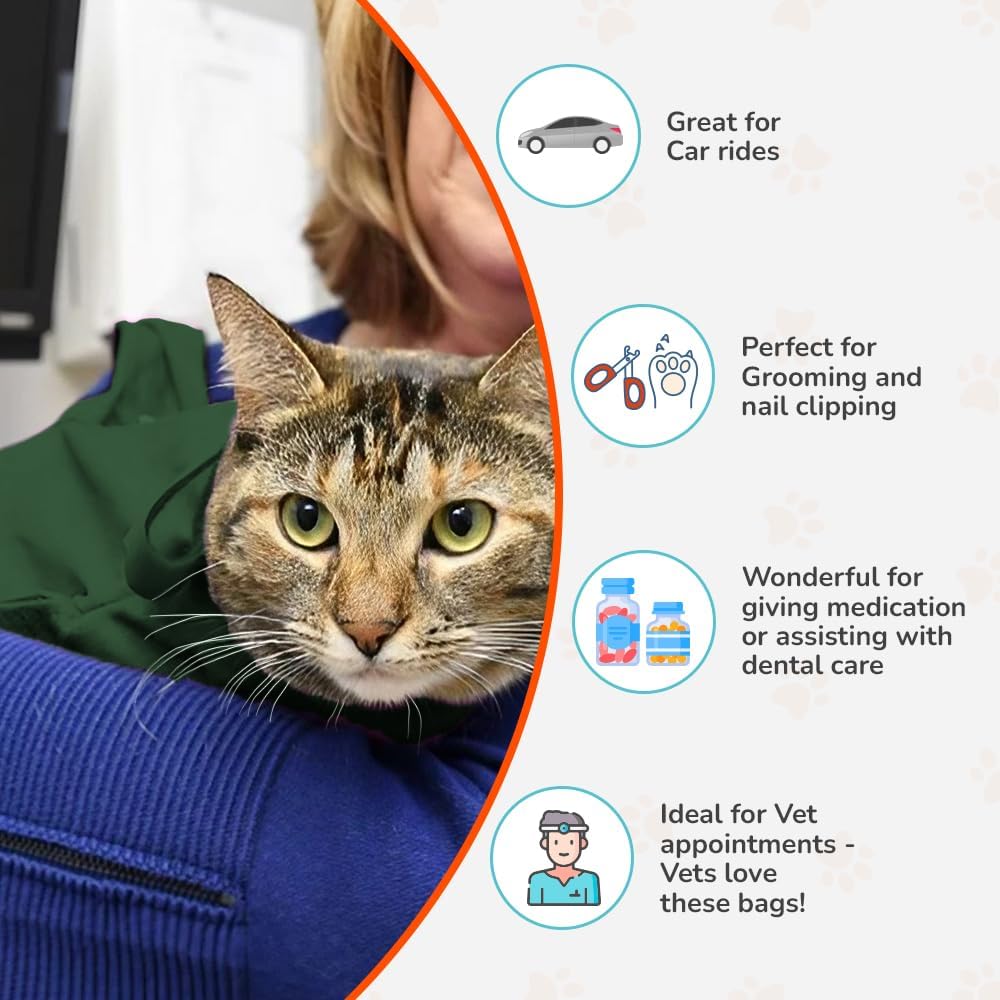 Great for Car rides

Perfect for Grooming and nail clipping

Wonderful for giving medication or assisting with dental care

Ideal for Vet appointments - Vets love these bags!